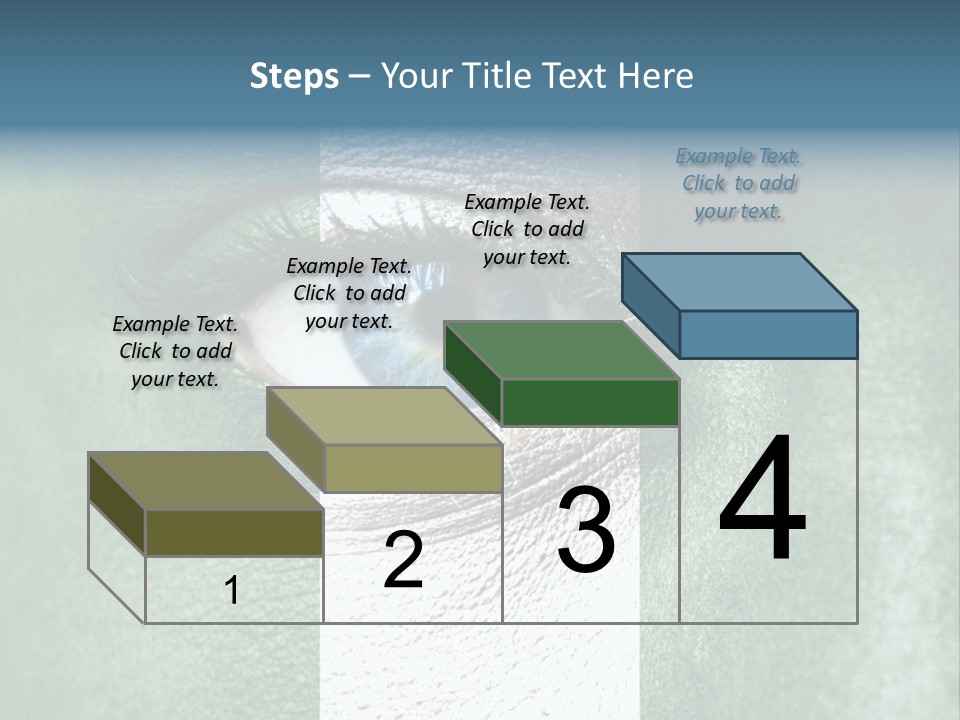 Steps – Your Title Text Here

Example Text. Click to add your text.

Example Text. Click to add your text.

Example Text. Click to add your text.

Example Text. Click to add your text.

1

2

3

4